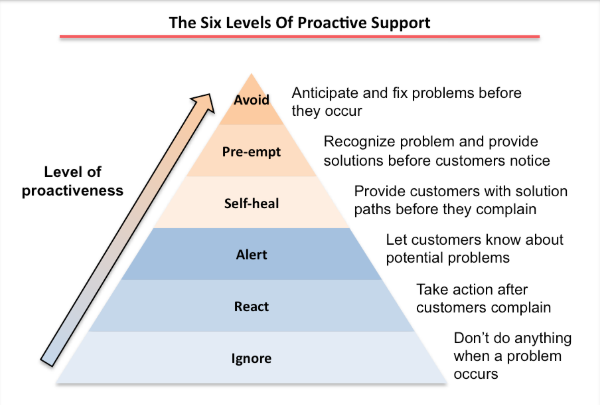 The Six Levels Of Proactive Support

Level of proactiveness

Avoid
Anticipate and fix problems before they occur

Pre-empt
Recognize problem and provide solutions before customers notice

Self-heal
Provide customers with solution paths before they complain

Alert
Let customers know about potential problems

React
Take action after customers complain

Ignore
Don't do anything when a problem occurs